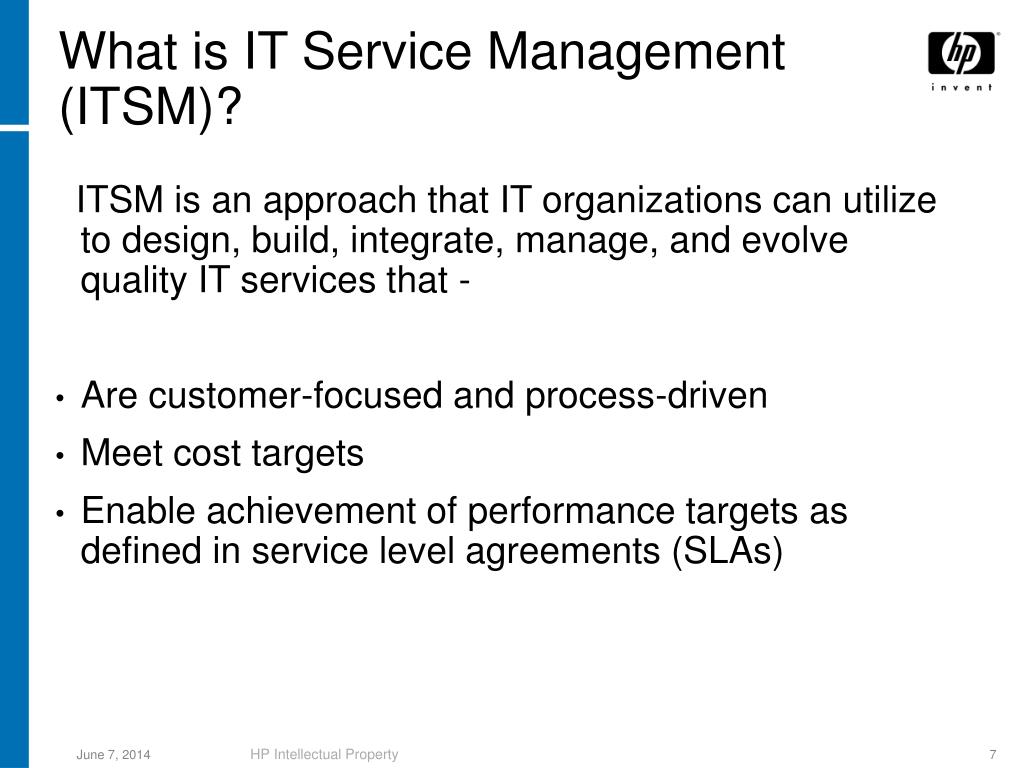 What is IT Service Management (ITSM)?

hp
invent

ITSM is an approach that IT organizations can utilize to design, build, integrate, manage, and evolve quality IT services that -

• Are customer-focused and process-driven
• Meet cost targets
• Enable achievement of performance targets as defined in service level agreements (SLAs)

June 7, 2014
HP Intellectual Property
7